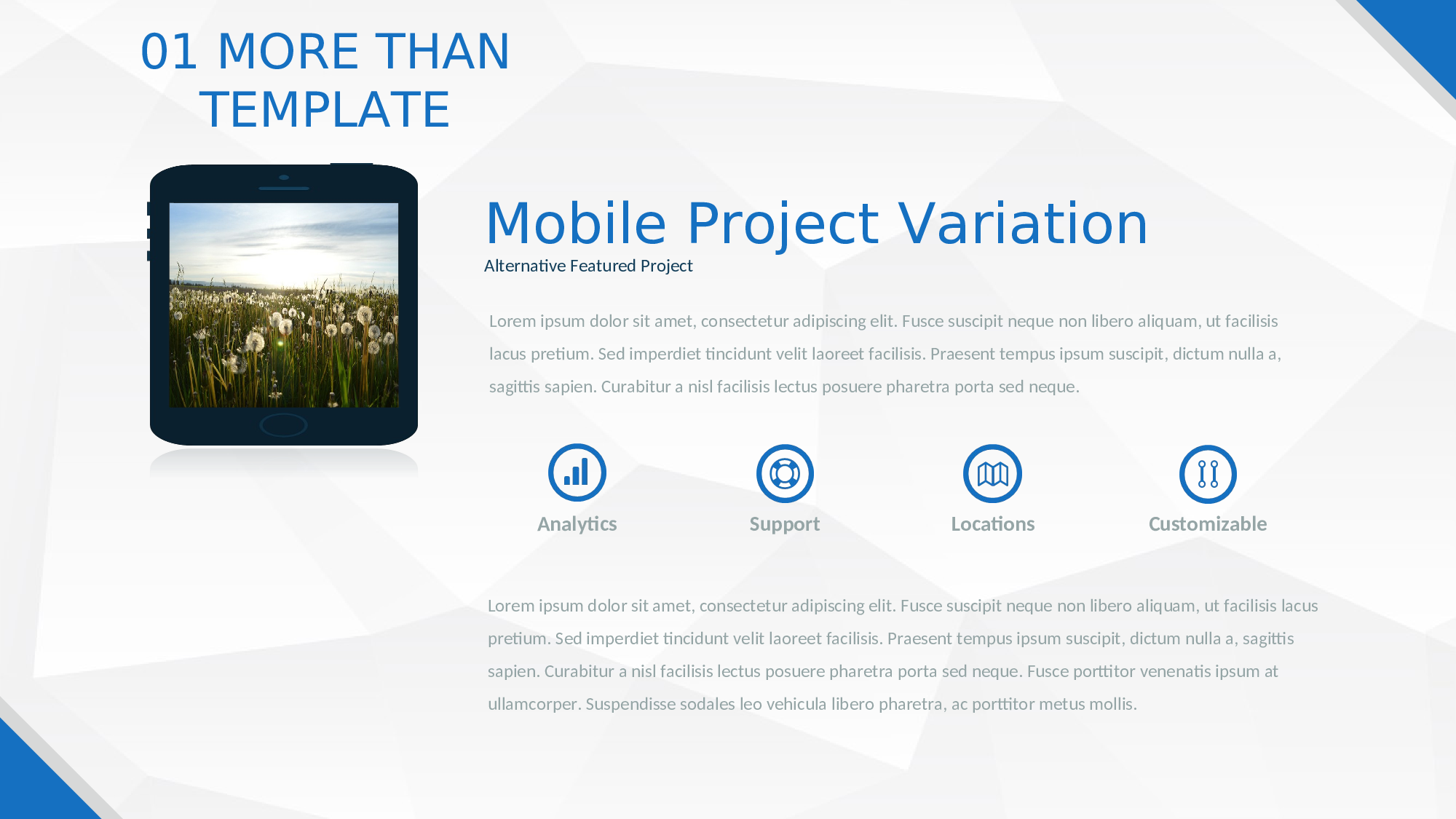 01 MORE THAN TEMPLATE

Mobile Project Variation

Alternative Featured Project

Lorem ipsum dolor sit amet, consectetur adipiscing elit. Fusce suscipit neque non libero aliquam, ut facilisis lacus pretium. Sed imperdiet tincidunt velit laoreet facilisis. Praesent tempus ipsum suscipit, dictum nulla a, sagittis sapien. Curabitur a nisl facilisis lectus posuere pharetra porta sed neque.

Analytics

Support

Locations

Customizable

Lorem ipsum dolor sit amet, consectetur adipiscing elit. Fusce suscipit neque non libero aliquam, ut facilisis lacus pretium. Sed imperdiet tincidunt velit laoreet facilisis. Praesent tempus ipsum suscipit, dictum nulla a, sagittis sapien. Curabitur a nisl facilisis lectus posuere pharetra porta sed neque. Fusce porttitor venenatis ipsum at ullamcorper. Suspendisse sodales leo vehicula libero pharetra, ac porttitor metus mollis.